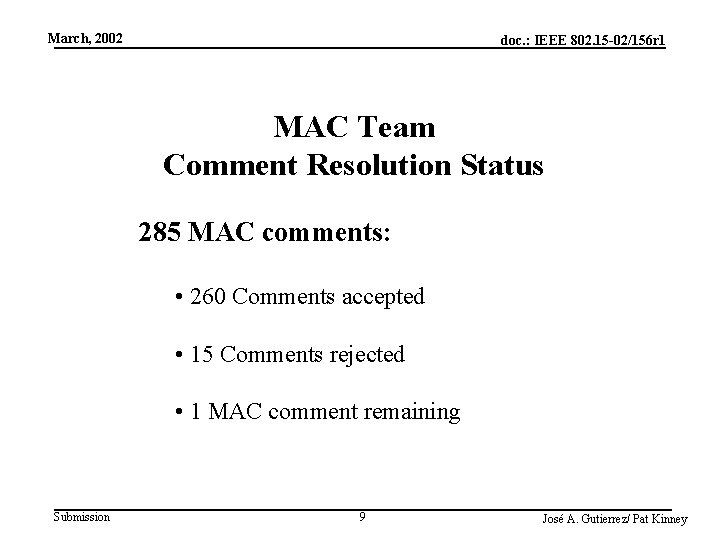 March, 2002

doc.: IEEE 802.15-02/156r1

MAC Team
Comment Resolution Status

285 MAC comments:

• 260 Comments accepted

• 15 Comments rejected

• 1 MAC comment remaining

Submission

9

José A. Gutierrez/ Pat Kinney